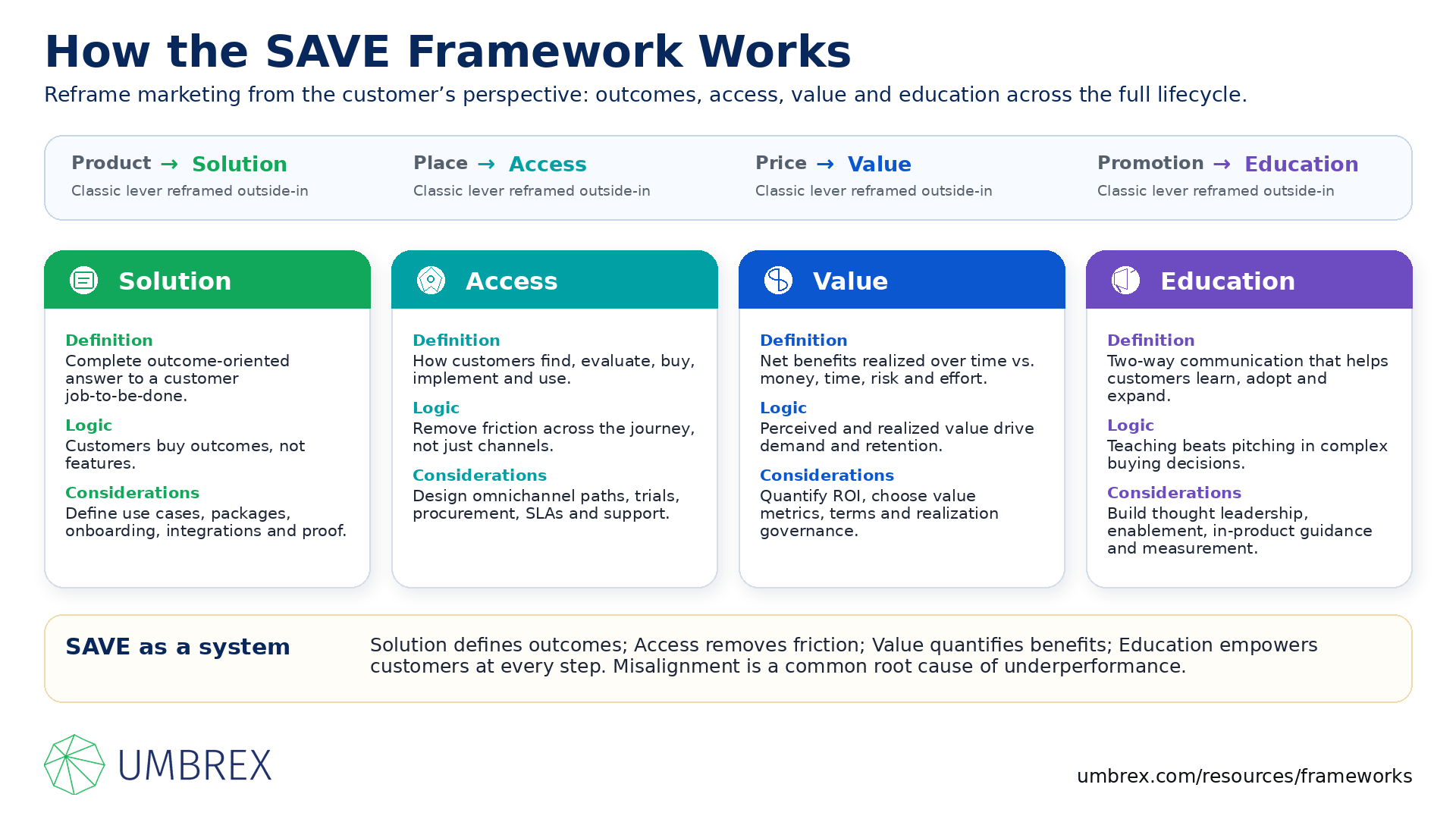 How the SAVE Framework Works

Reframe marketing from the customer's perspective: outcomes, access, value and education across the full lifecycle.

Product → Solution
Classic lever reframed outside-in

Place → Access
Classic lever reframed outside-in

Price → Value
Classic lever reframed outside-in

Promotion → Education
Classic lever reframed outside-in

Solution

Definition
Complete outcome-oriented answer to a customer job-to-be-done.

Logic
Customers buy outcomes, not features.

Considerations
Define use cases, packages, onboarding, integrations and proof.

Access

Definition
How customers find, evaluate, buy, implement and use.

Logic
Remove friction across the journey, not just channels.

Considerations
Design omnichannel paths, trials, procurement, SLAs and support.

Value

Definition
Net benefits realized over time vs. money, time, risk and effort.

Logic
Perceived and realized value drive demand and retention.

Considerations
Quantify ROI, choose value metrics, terms and realization governance.

Education

Definition
Two-way communication that helps customers learn, adopt and expand.

Logic
Teaching beats pitching in complex buying decisions.

Considerations
Build thought leadership, enablement, in-product guidance and measurement.

SAVE as a system

Solution defines outcomes; Access removes friction; Value quantifies benefits; Education empowers customers at every step. Misalignment is a common root cause of underperformance.

UMBREX

umbrex.com/resources/frameworks